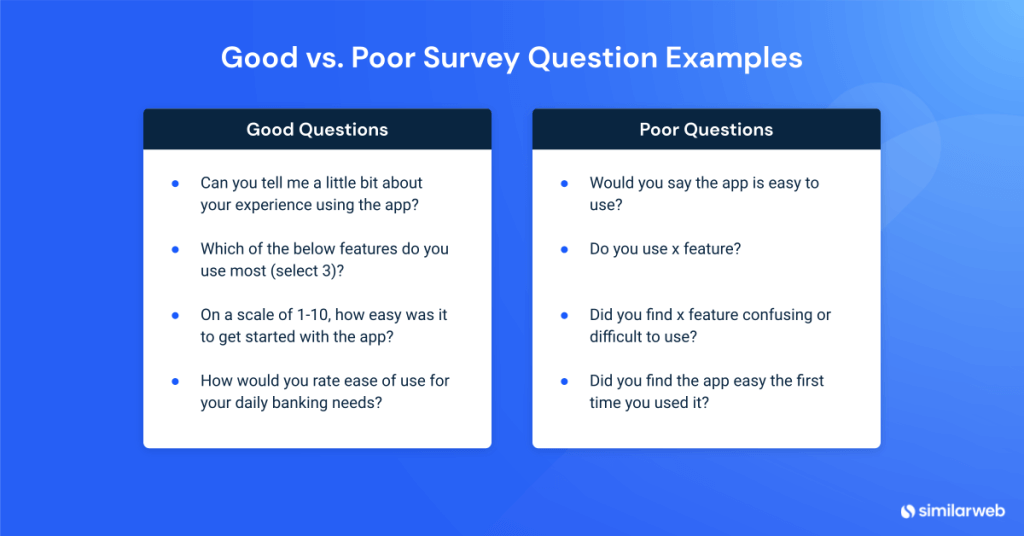 Good vs. Poor Survey Question Examples

Good Questions

- Can you tell me a little bit about your experience using the app?
- Which of the below features do you use most (select 3)?
- On a scale of 1-10, how easy was it to get started with the app?
- How would you rate ease of use for your daily banking needs?

Poor Questions

- Would you say the app is easy to use?
- Do you use x feature?
- Did you find x feature confusing or difficult to use?
- Did you find the app easy the first time you used it?

similarweb